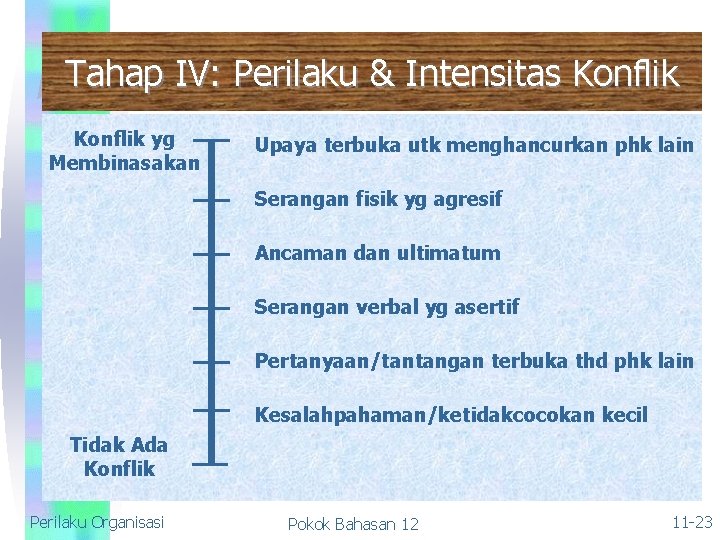 Tahap IV: Perilaku & Intensitas Konflik

Konflik yg Membinasakan

Upaya terbuka utk menghancurkan phk lain

Serangan fisik yg agresif

Ancaman dan ultimatum

Serangan verbal yg asertif

Pertanyaan/tantangan terbuka thd phk lain

Kesalahpahaman/ketidakcocokan kecil

Tidak Ada Konflik

Perilaku Organisasi

Pokok Bahasan 12

11-23